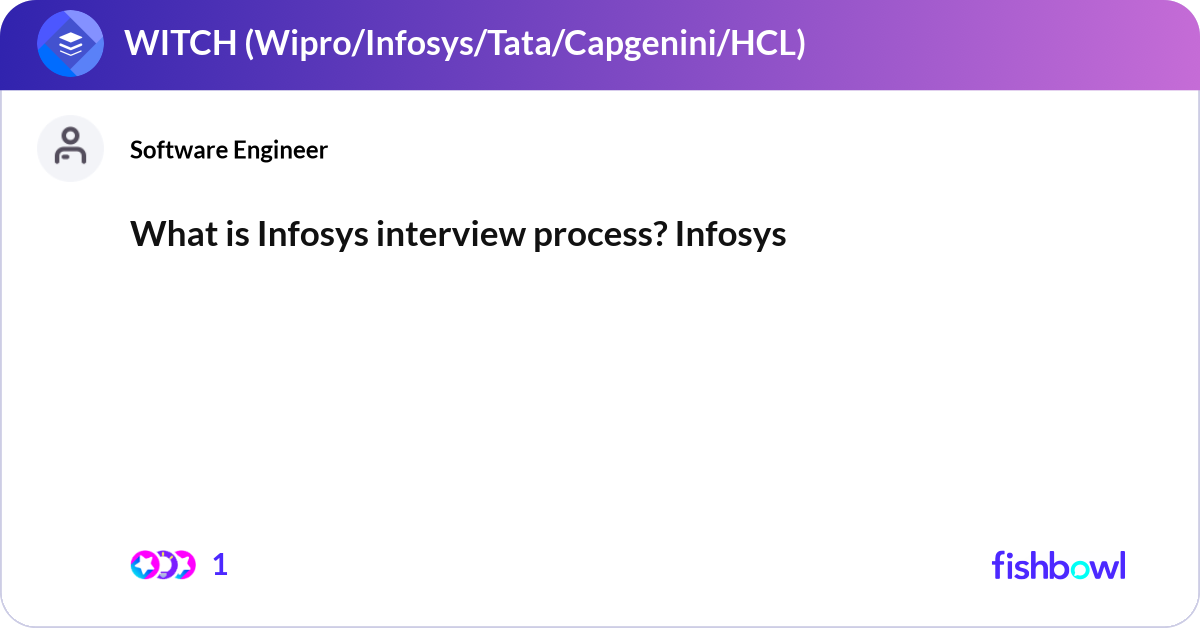 WITCH (Wipro/Infosys/Tata/Capgenini/HCL)

Software Engineer

What is Infosys interview process? Infosys

1

fishbowl